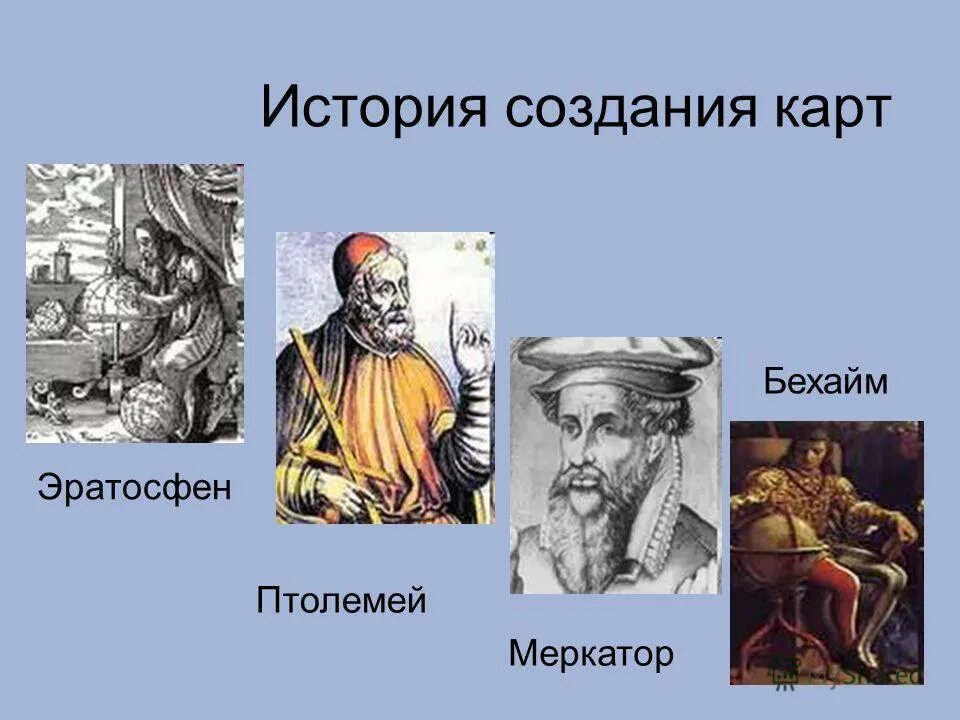 История создания карт

Эратосфен

Птолемей

Меркатор

Бехайм

MyShared